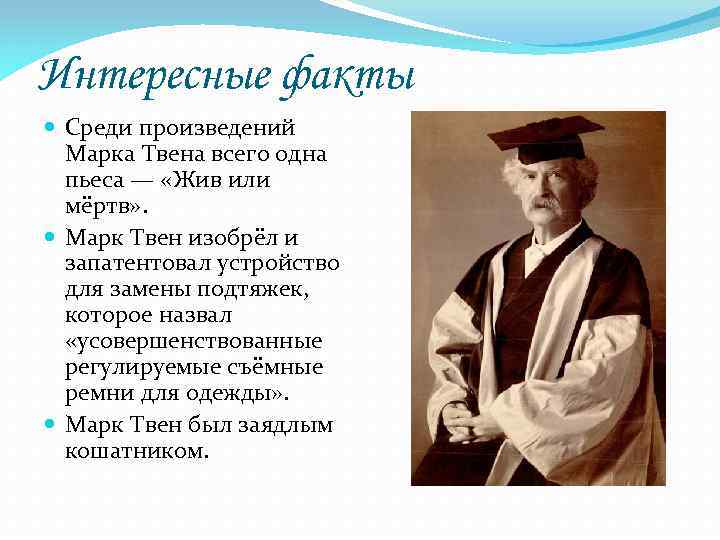 Интересные факты

Среди произведений Марка Твена всего одна пьеса — «Жив или мёртв».

Марк Твен изобрёл и запатентовал устройство для замены подтяжек, которое назвал «усовершенствованные регулируемые съёмные ремни для одежды».

Марк Твен был заядлым кошатником.